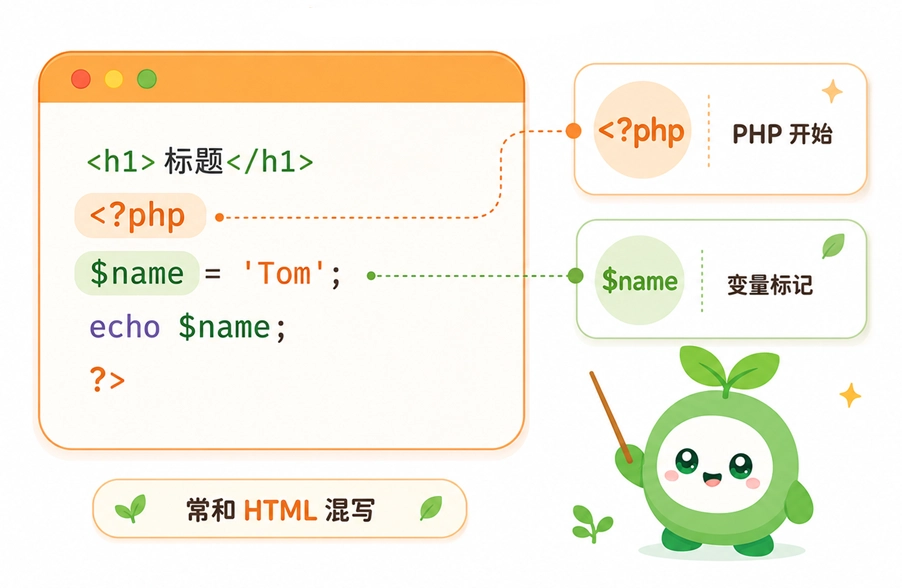 <h1> 标题</h1>
<?php
$name = 'Tom';
echo $name;
?>

<?php PHP 开始

$name 变量标记

常和 HTML 混写